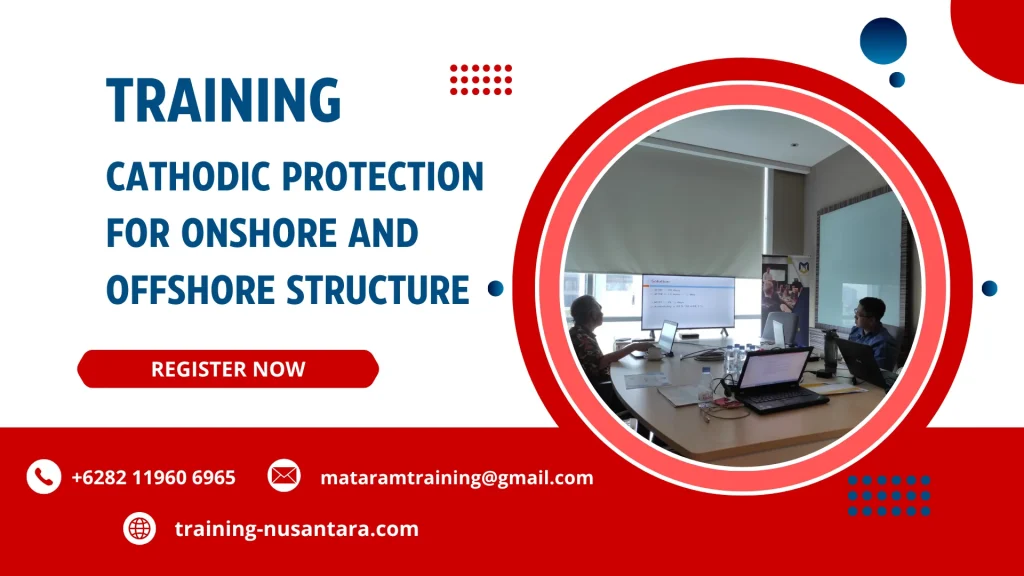 TRAINING

CATHODIC PROTECTION FOR ONSHORE AND OFFSHORE STRUCTURE

REGISTER NOW

+6282 11960 6965

mataramtraining@gmail.com

training-nusantara.com